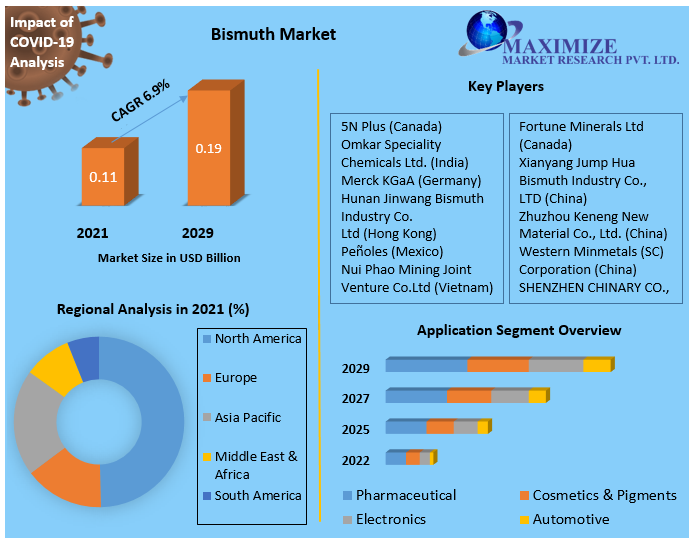 Impact of COVID-19 Analysis

Bismuth Market

MAXIMIZE
MARKET RESEARCH PVT. LTD.

CAGR 6.9%

0.11

0.19

2021

2029

Market Size in USD Billion

Key Players

5N Plus (Canada)
Omkar Speciality Chemicals Ltd. (India)
Merck KGaA (Germany)
Hunan Jinwang Bismuth Industry Co.
Ltd (Hong Kong)
Peñoles (Mexico)
Nui Phao Mining Joint Venture Co.Ltd (Vietnam)

Fortune Minerals Ltd (Canada)
Xianyang Jump Hua Bismuth Industry Co., LTD (China)
Zhuzhou Keneng New Material Co., Ltd. (China)
Western Minmetals (SC) Corporation (China)
SHENZHEN CHINARY CO.,

Regional Analysis in 2021 (%)

North America
Europe
Asia Pacific
Middle East & Africa
South America

Application Segment Overview

2029
2027
2025
2022

Pharmaceutical
Cosmetics & Pigments
Electronics
Automotive